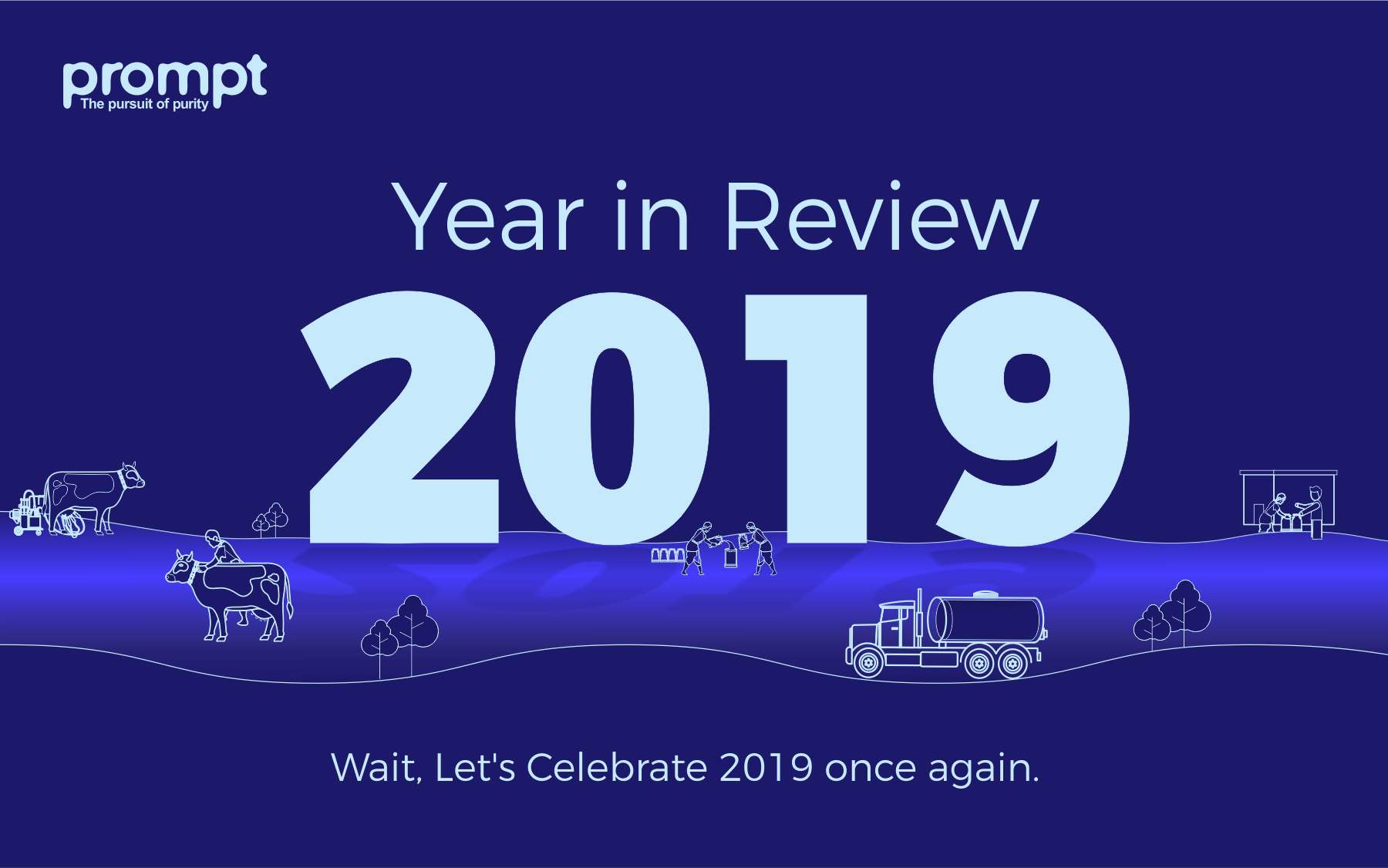 prompt
The pursuit of purity

Year in Review
2019

Wait, Let's Celebrate 2019 once again.